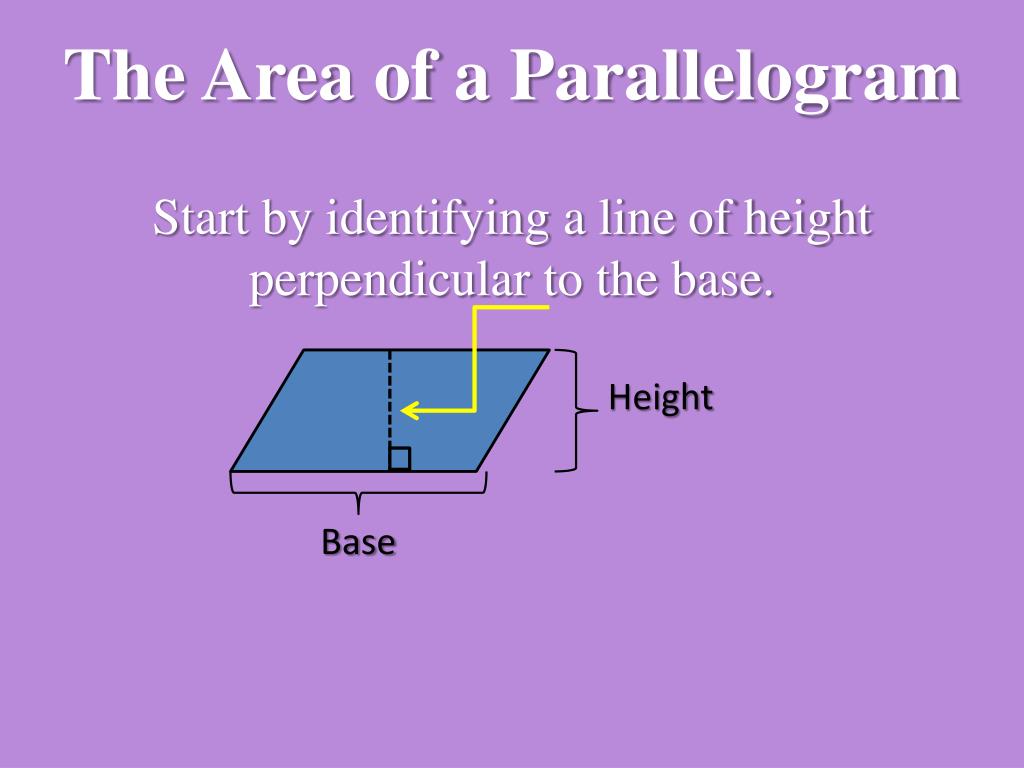 The Area of a Parallelogram

Start by identifying a line of height perpendicular to the base.

Height

Base